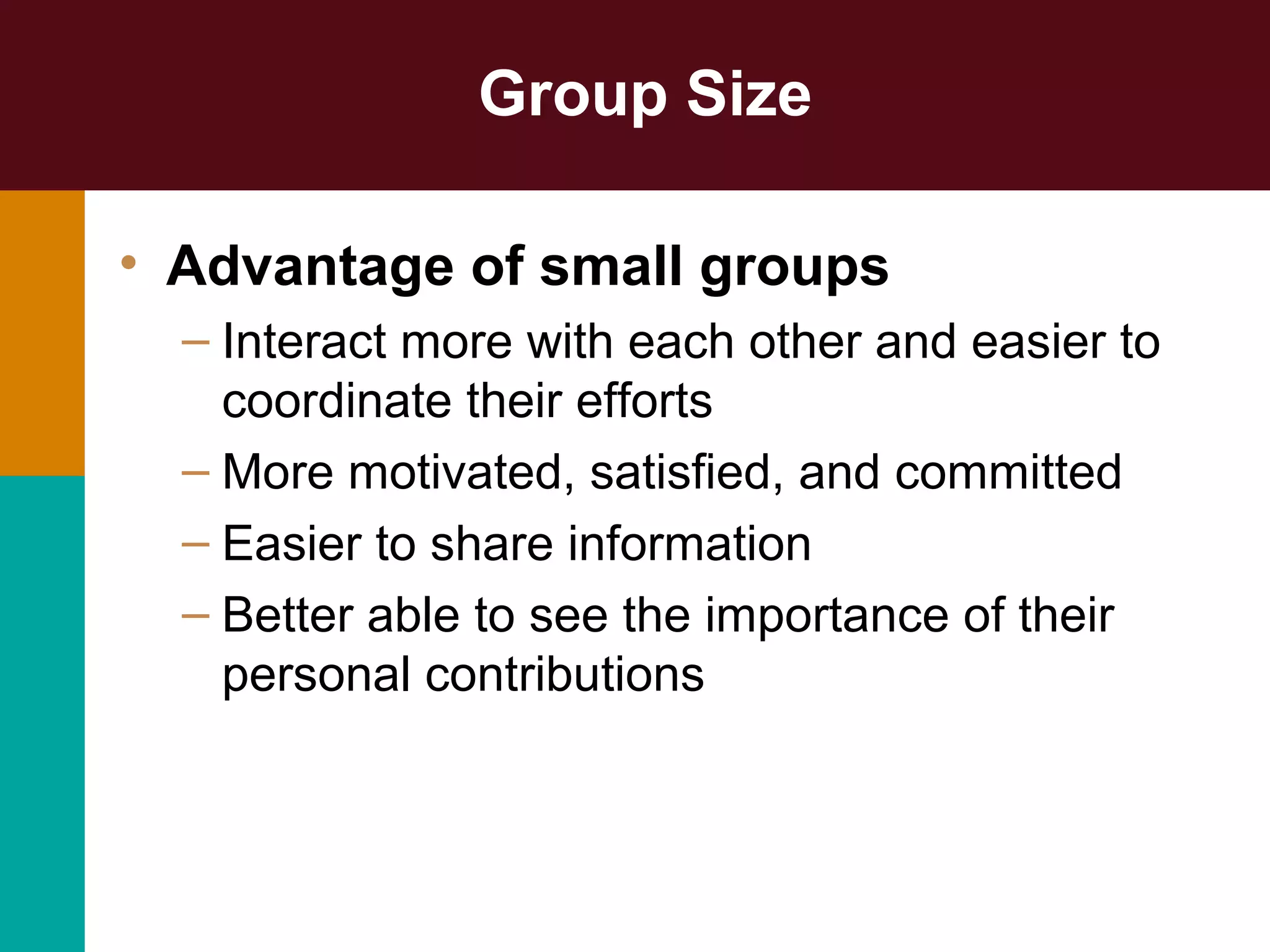 Group Size

• Advantage of small groups
– Interact more with each other and easier to coordinate their efforts
– More motivated, satisfied, and committed
– Easier to share information
– Better able to see the importance of their personal contributions